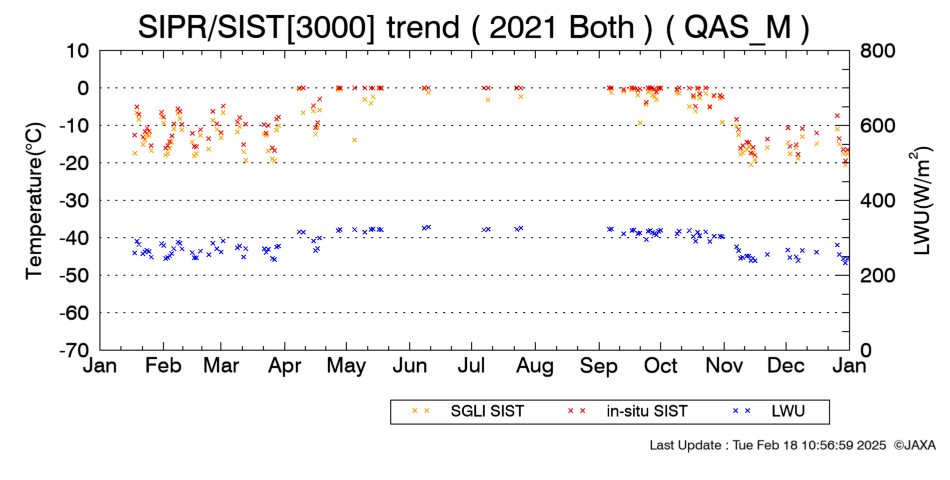 SIPR/SIST[3000] trend ( 2021 Both ) ( QAS_M )

Temperature(°C)

10
0
-10
-20
-30
-40
-50
-60
-70

LWU(W/m$^2$)

800
600
400
200
0

Jan Feb Mar Apr May Jun Jul Aug Sep Oct Nov Dec Jan

SGLI SIST
in-situ SIST
LWU

Last Update : Tue Feb 18 10:56:59 2025 ©JAXA